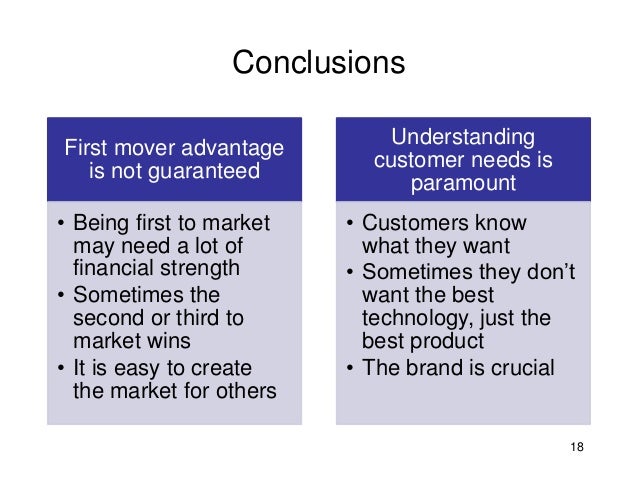 Conclusions

First mover advantage is not guaranteed

• Being first to market may need a lot of financial strength
• Sometimes the second or third to market wins
• It is easy to create the market for others

Understanding customer needs is paramount

• Customers know what they want
• Sometimes they don't want the best technology, just the best product
• The brand is crucial

18